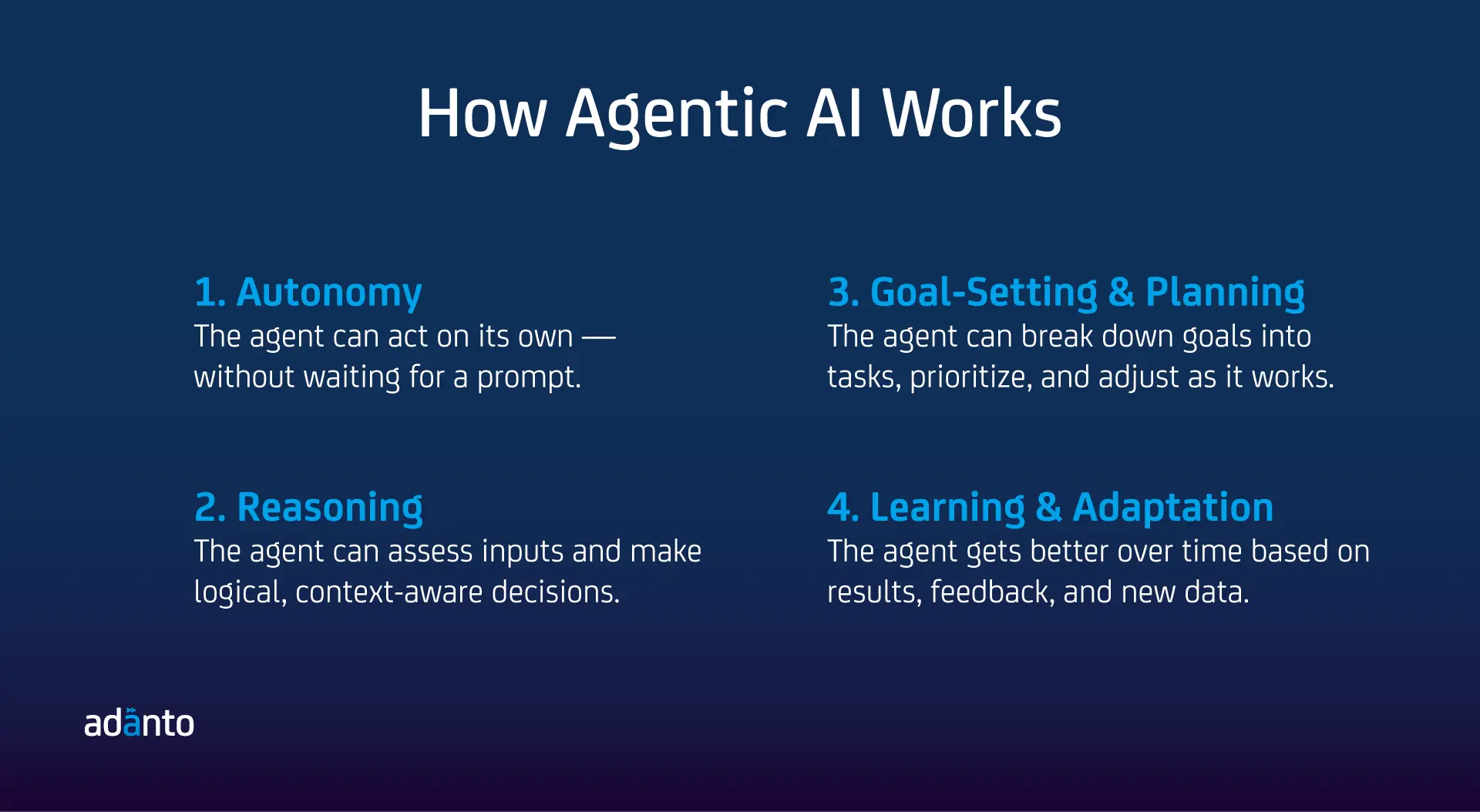 How Agentic AI Works

1. Autonomy
The agent can act on its own — without waiting for a prompt.

2. Reasoning
The agent can assess inputs and make logical, context-aware decisions.

3. Goal-Setting & Planning
The agent can break down goals into tasks, prioritize, and adjust as it works.

4. Learning & Adaptation
The agent gets better over time based on results, feedback, and new data.

adanto